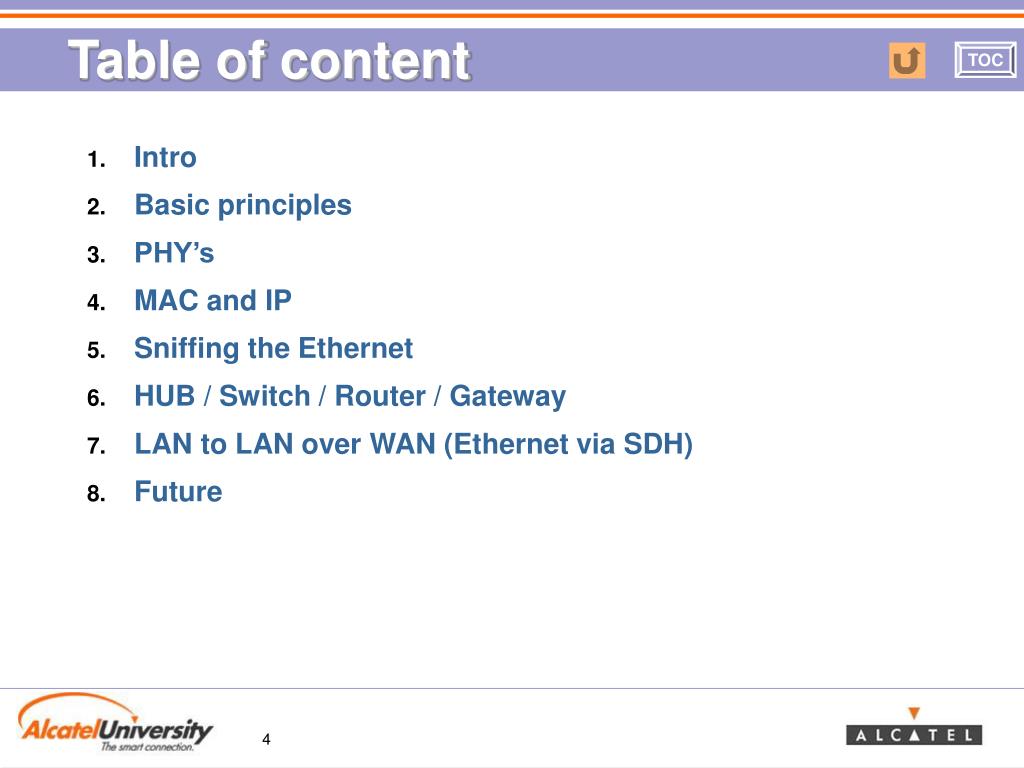 Table of content

TOC

1. Intro
2. Basic principles
3. PHY’s
4. MAC and IP
5. Sniffing the Ethernet
6. HUB / Switch / Router / Gateway
7. LAN to LAN over WAN (Ethernet via SDH)
8. Future

AlcatelUniversity
The smart connection.

4

ALCATEL